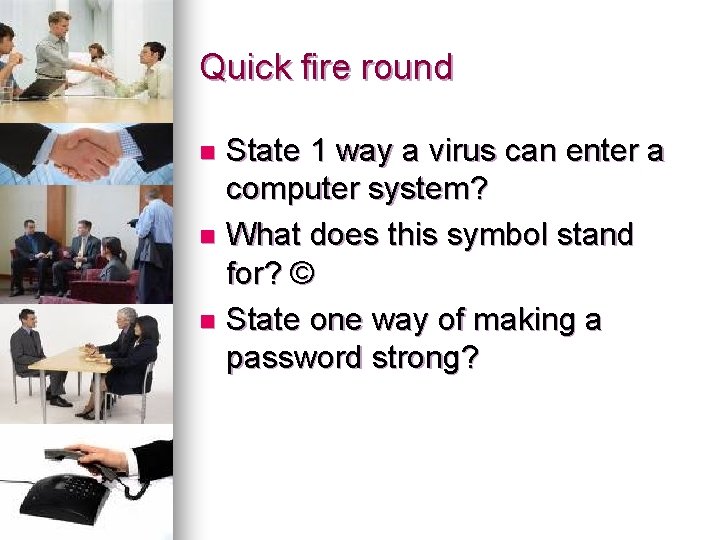 Quick fire round

- State 1 way a virus can enter a computer system?
- What does this symbol stand for? ©
- State one way of making a password strong?